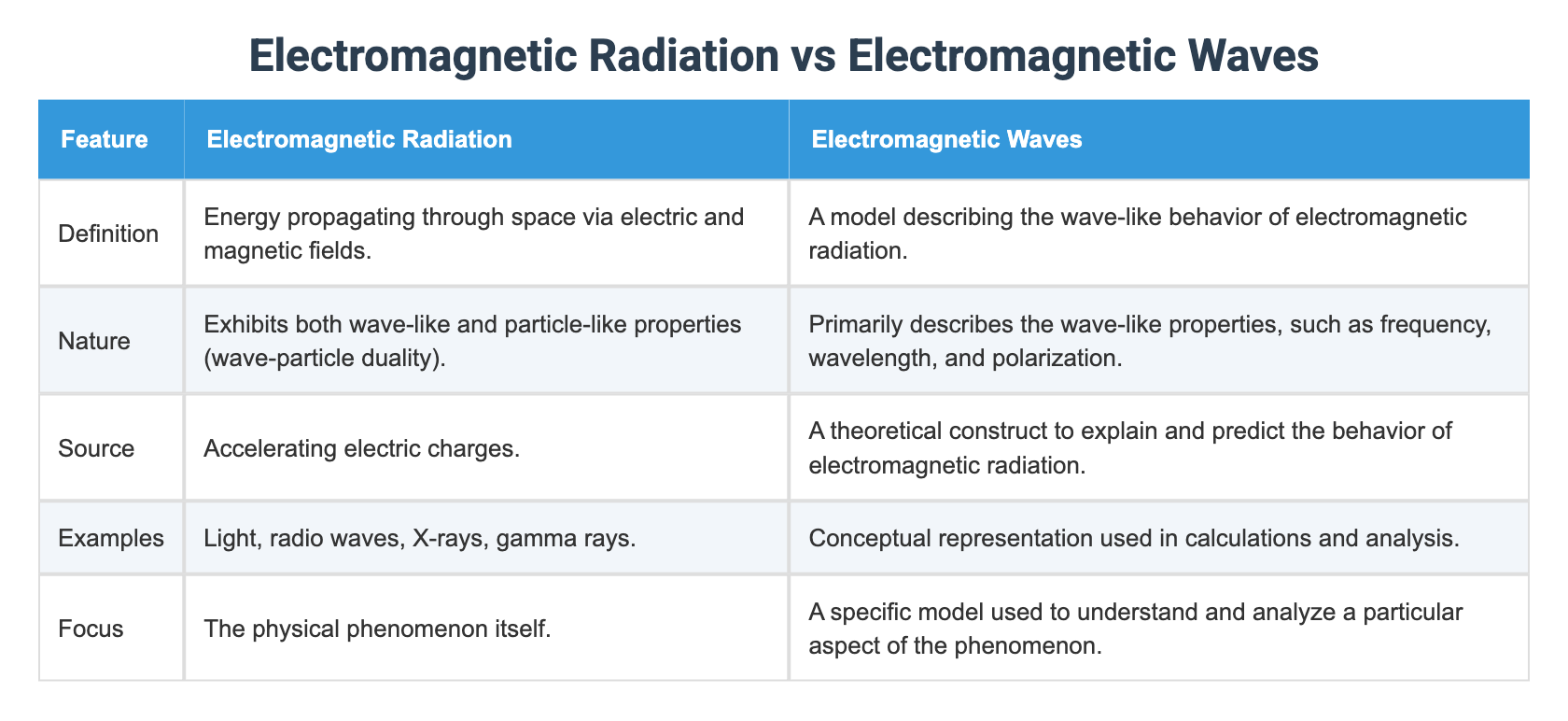 Electromagnetic Radiation vs Electromagnetic Waves

| Feature | Electromagnetic Radiation | Electromagnetic Waves |
|---|---|---|
| Definition | Energy propagating through space via electric and magnetic fields. | A model describing the wave-like behavior of electromagnetic radiation. |
| Nature | Exhibits both wave-like and particle-like properties (wave-particle duality). | Primarily describes the wave-like properties, such as frequency, wavelength, and polarization. |
| Source | Accelerating electric charges. | A theoretical construct to explain and predict the behavior of electromagnetic radiation. |
| Examples | Light, radio waves, X-rays, gamma rays. | Conceptual representation used in calculations and analysis. |
| Focus | The physical phenomenon itself. | A specific model used to understand and analyze a particular aspect of the phenomenon. |